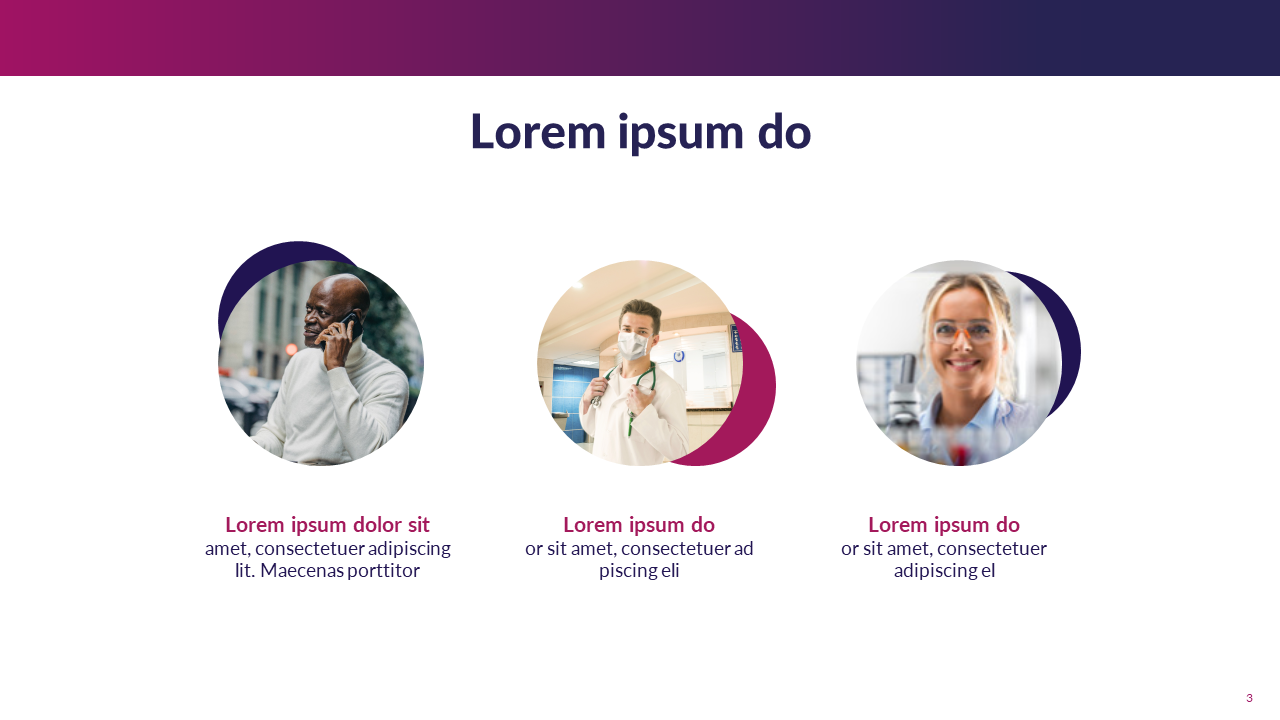 Lorem ipsum do

Lorem ipsum dolor sit
amet, consectetuer adipiscing lit. Maecenas porttitor

Lorem ipsum do
or sit amet, consectetuer ad piscing eli

Lorem ipsum do
or sit amet, consectetuer adipiscing el

3